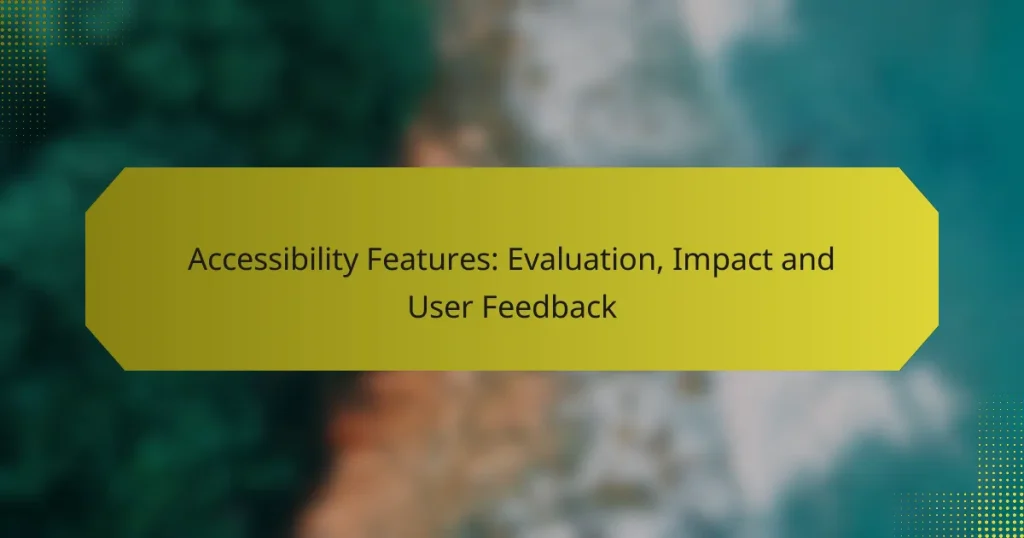 Accessibility Features: Evaluation, Impact and User Feedback